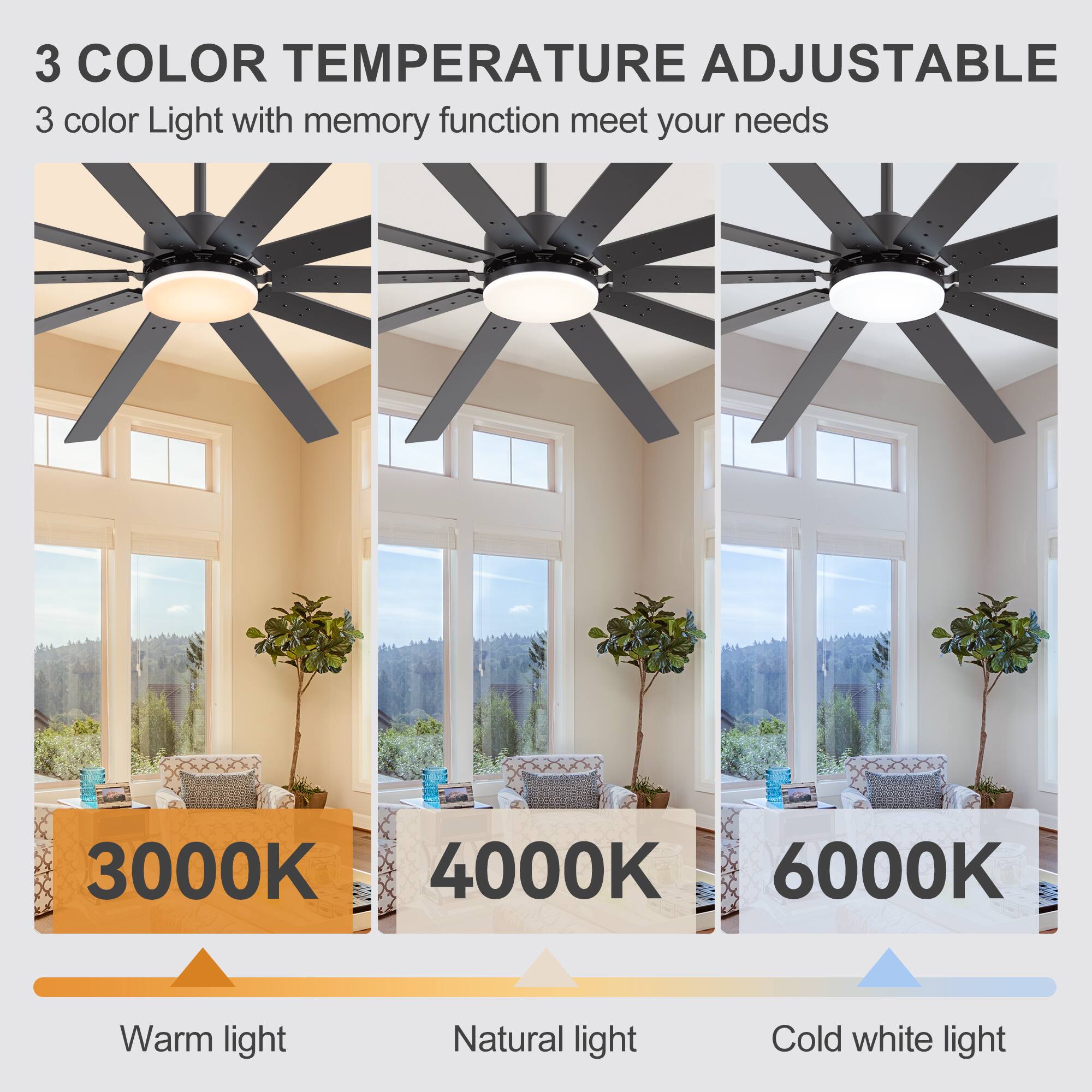 3 COLOR TEMPERATURE ADJUSTABLE

3 color Light with memory function meet your needs

3000K

4000K

6000K

Warm light

Natural light

Cold white light